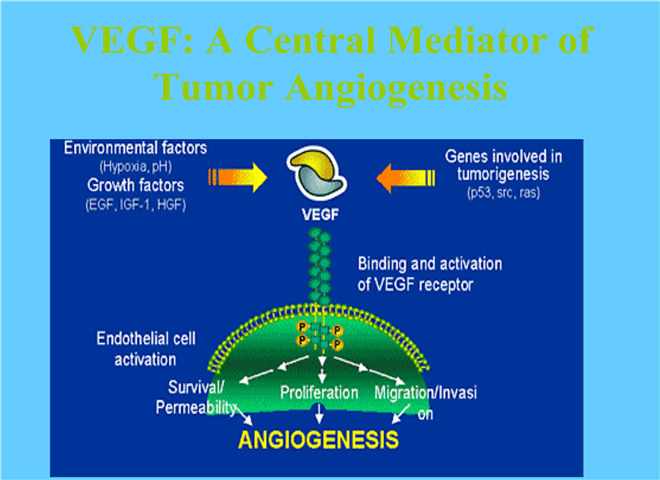 VEGF: A Central Mediator of Tumor Angiogenesis

Environmental factors
(Hypoxia, pH)
Growth factors
(EGF, IGF-1, HGF)

VEGF

Genes involved in tumorigenesis
(p53, src, ras)

Binding and activation of VEGF receptor

P P
P P

Endothelial cell activation

Survival/
Permeability

Proliferation

Migration/Invasion

ANGIOGENESIS